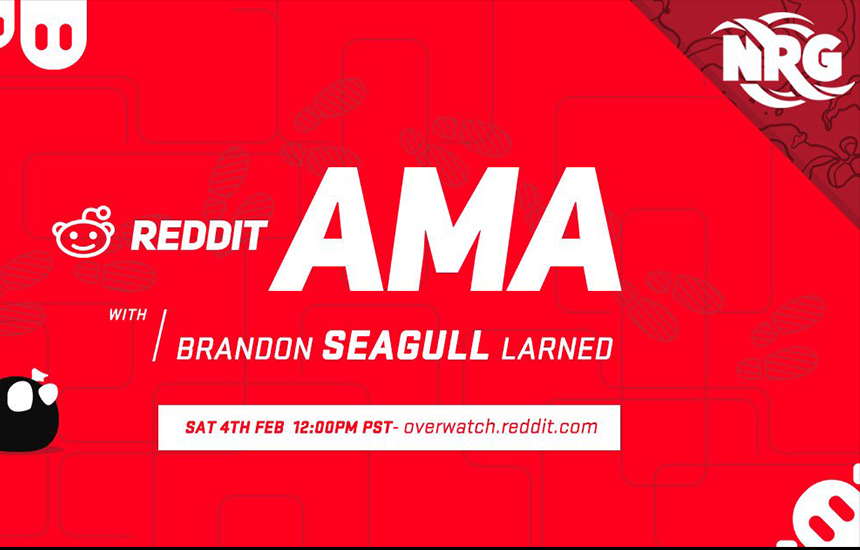 NRG

REDDIT AMA

WITH / BRANDON SEAGULL LARNED

SAT 4TH FEB 12:00PM PST- overwatch.reddit.com